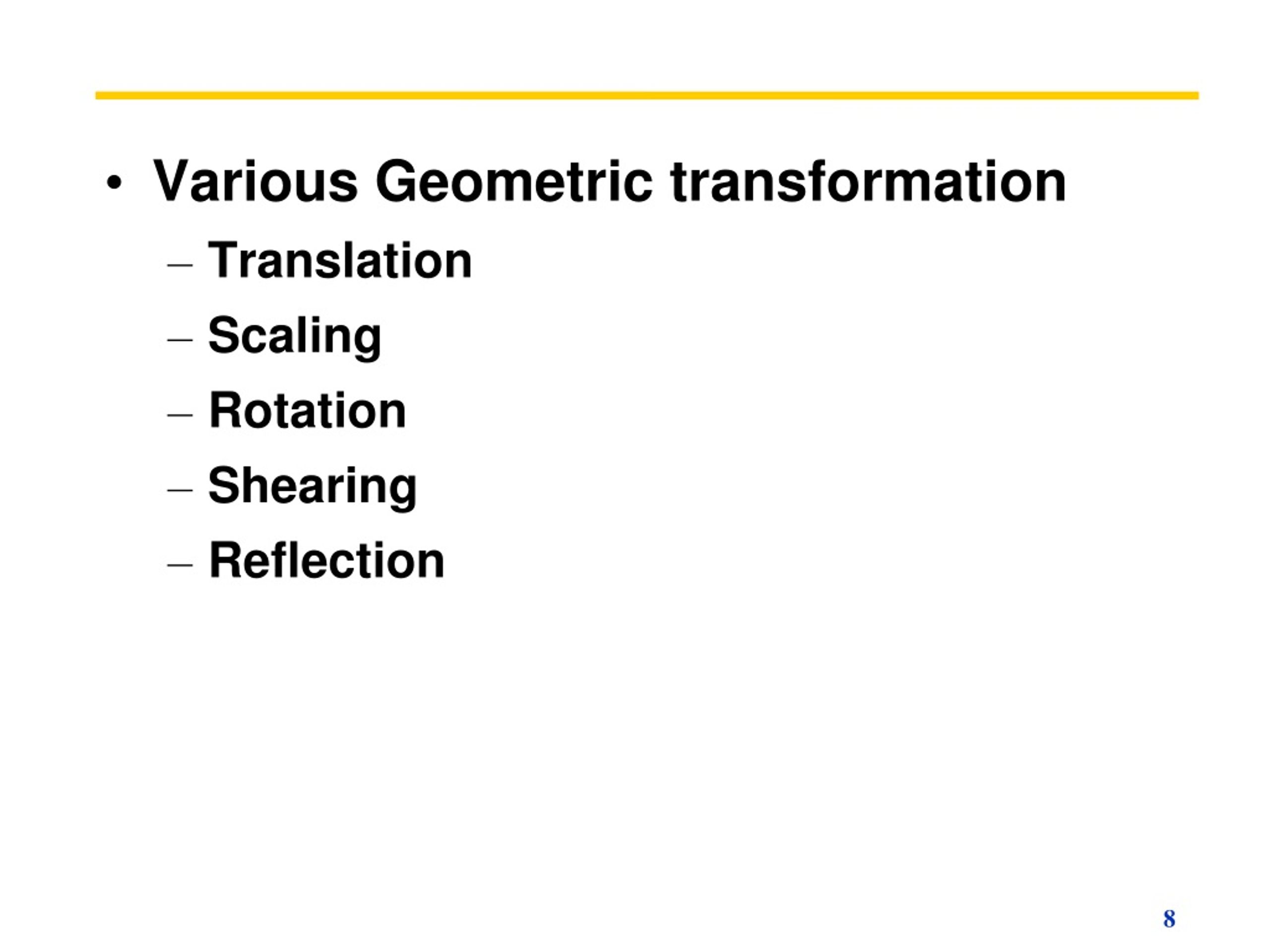 • Various Geometric transformation
– Translation
– Scaling
– Rotation
– Shearing
– Reflection

8